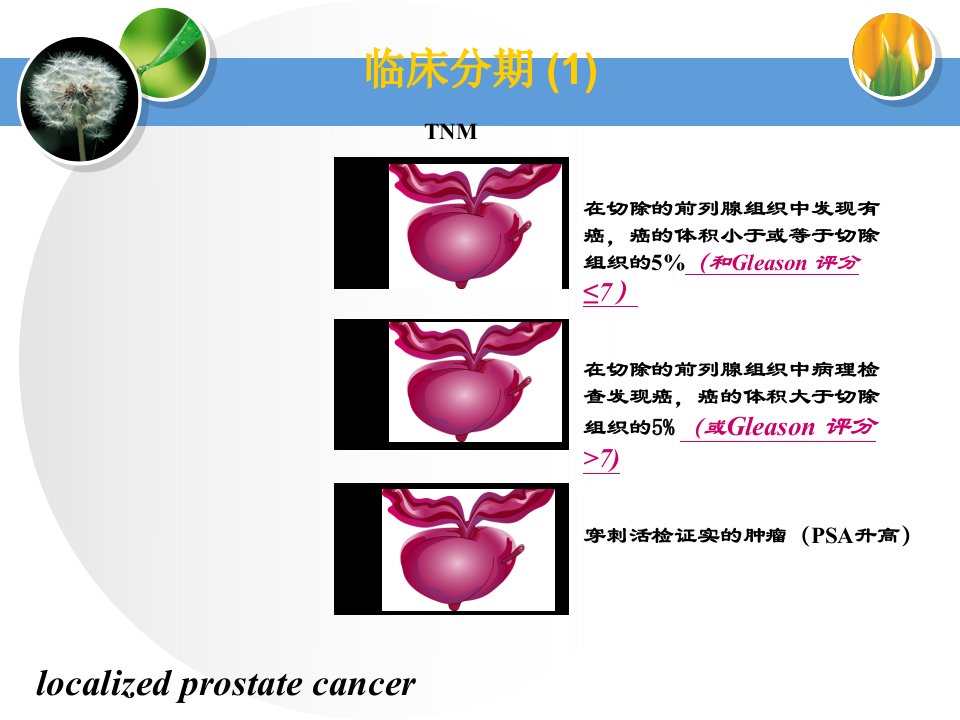 临床分期 (1)

TNM

在切除的前列腺组织中发现有癌，癌的体积小于或等于切除组织的5%（和Gleason 评分≤7）

在切除的前列腺组织中病理检查发现癌，癌的体积大于切除组织的5%（或Gleason 评分>7)

穿刺活检证实的肿瘤（PSA升高）

localized prostate cancer